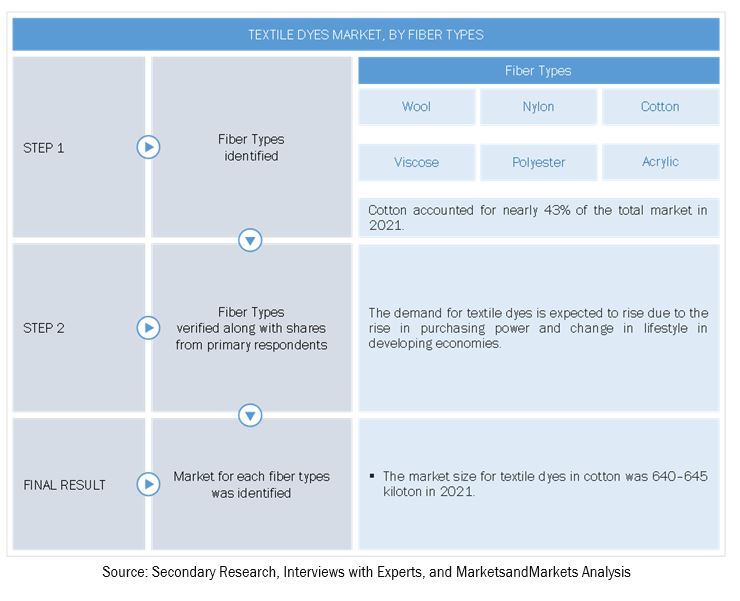 TEXTILE DYES MARKET, BY FIBER TYPES

STEP 1

Fiber Types identified

Fiber Types

Wool

Nylon

Cotton

Viscose

Polyester

Acrylic

Cotton accounted for nearly 43% of the total market in 2021.

STEP 2

Fiber Types verified along with shares from primary respondents

The demand for textile dyes is expected to rise due to the rise in purchasing power and change in lifestyle in developing economies.

FINAL RESULT

Market for each fiber types was identified

▪ The market size for textile dyes in cotton was 640–645 kiloton in 2021.

Source: Secondary Research, Interviews with Experts, and MarketsandMarkets Analysis